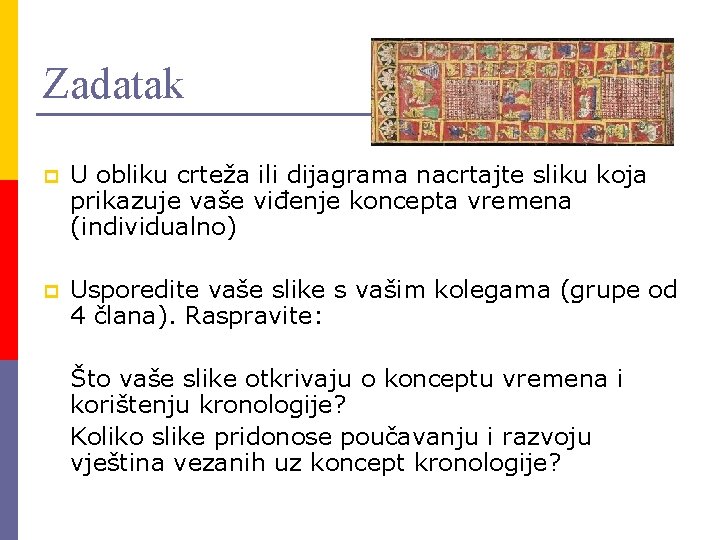 Zadatak

U obliku crteža ili dijagrama nacrtajte sliku koja prikazuje vaše viđenje koncepta vremena (individualno)

Usporedite vaše slike s vašim kolegama (grupe od 4 člana). Raspravite:

Što vaše slike otkrivaju o konceptu vremena i korištenju kronologije?
Koliko slike pridonose poučavanju i razvoju vještina vezanih uz koncept kronologije?